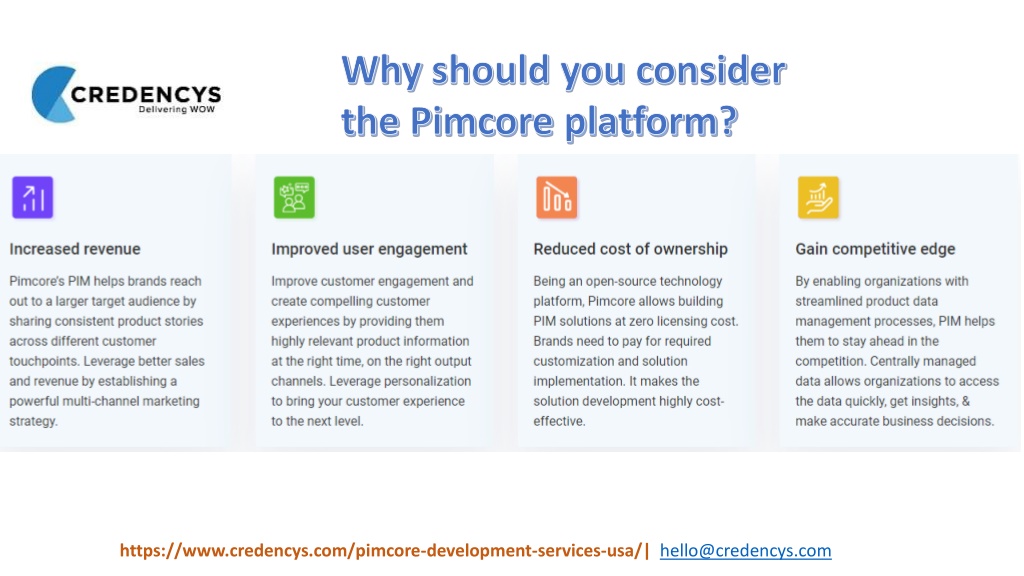 CREDENCYS
Delivering WOW

Why should you consider the Pimcore platform?

Increased revenue

Pimcore's PIM helps brands reach out to a larger target audience by sharing consistent product stories across different customer touchpoints. Leverage better sales and revenue by establishing a powerful multi-channel marketing strategy.

Improved user engagement

Improve customer engagement and create compelling customer experiences by providing them highly relevant product information at the right time, on the right output channels. Leverage personalization to bring your customer experience to the next level.

Reduced cost of ownership

Being an open-source technology platform, Pimcore allows building PIM solutions at zero licensing cost. Brands need to pay for required customization and solution implementation. It makes the solution development highly cost-effective.

Gain competitive edge

By enabling organizations with streamlined product data management processes, PIM helps them to stay ahead in the competition. Centrally managed data allows organizations to access the data quickly, get insights, & make accurate business decisions.

https://www.credencys.com/pimcore-development-services-usa/| hello@credencys.com